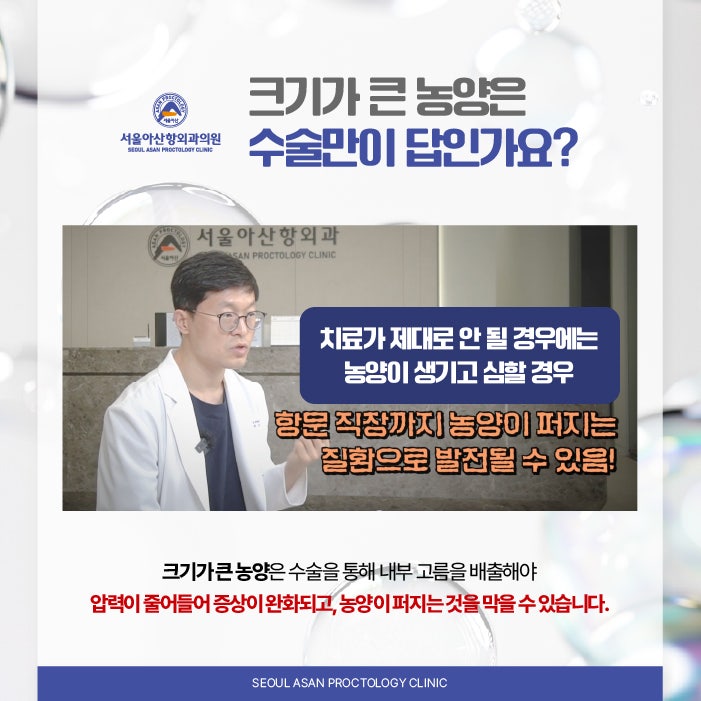 서울아산항외과의원
SEOUL ASAN PROCTOLOGY CLINIC

크기가 큰 농양은
수술만이 답인가요?

서울아산항외과
ASAN PROCTOLOGY CLINIC

치료가 제대로 안 될 경우에는
농양이 생기고 심할 경우

항문 직장까지 농양이 퍼지는
질환으로 발전될 수 있음!

크기가 큰 농양은 수술을 통해 내부 고름을 배출해야
압력이 줄어들어 증상이 완화되고, 농양이 퍼지는 것을 막을 수 있습니다.

SEOUL ASAN PROCTOLOGY CLINIC